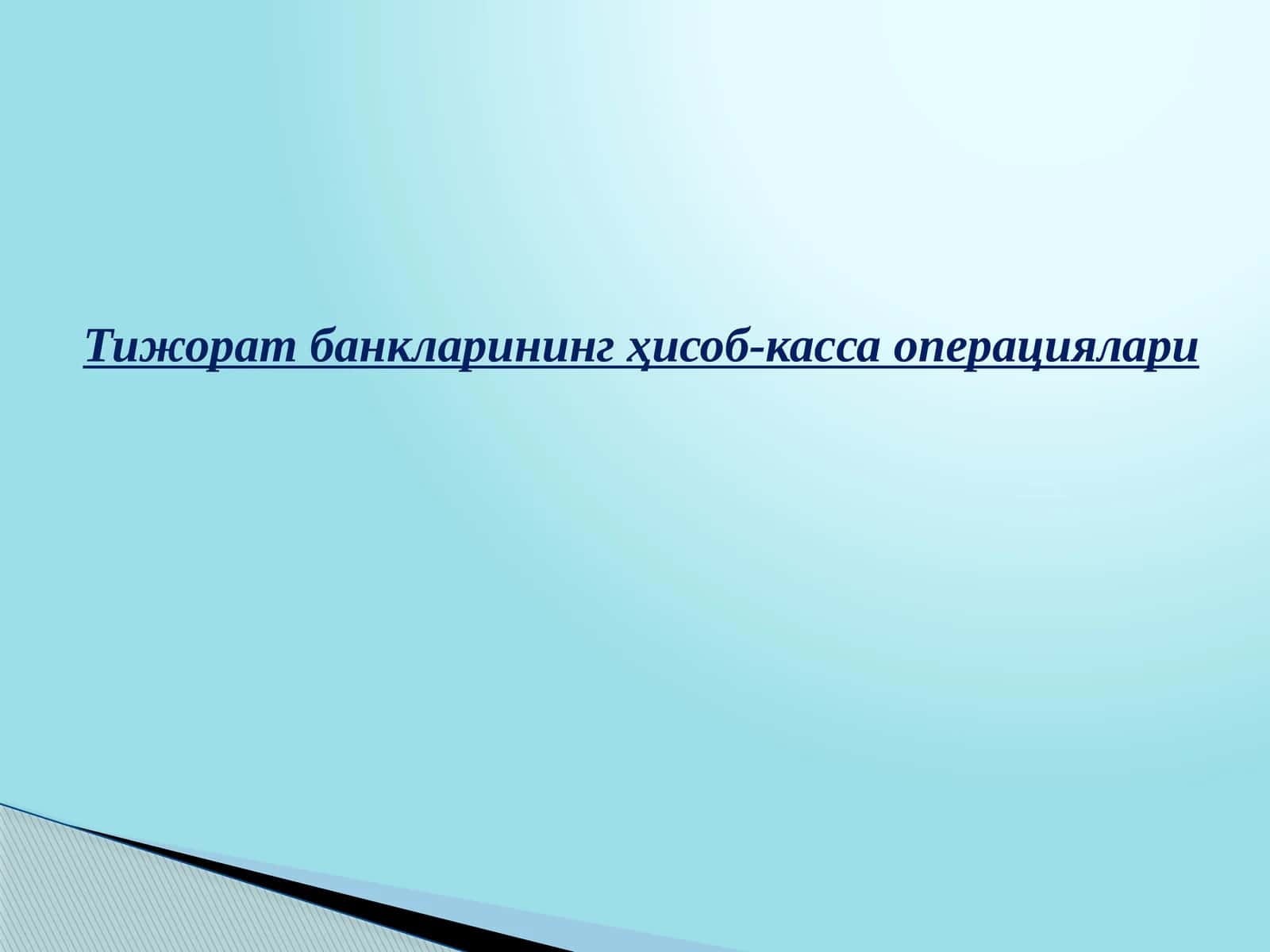 Тижорат банкларининг ҳисоб-касса операциялари